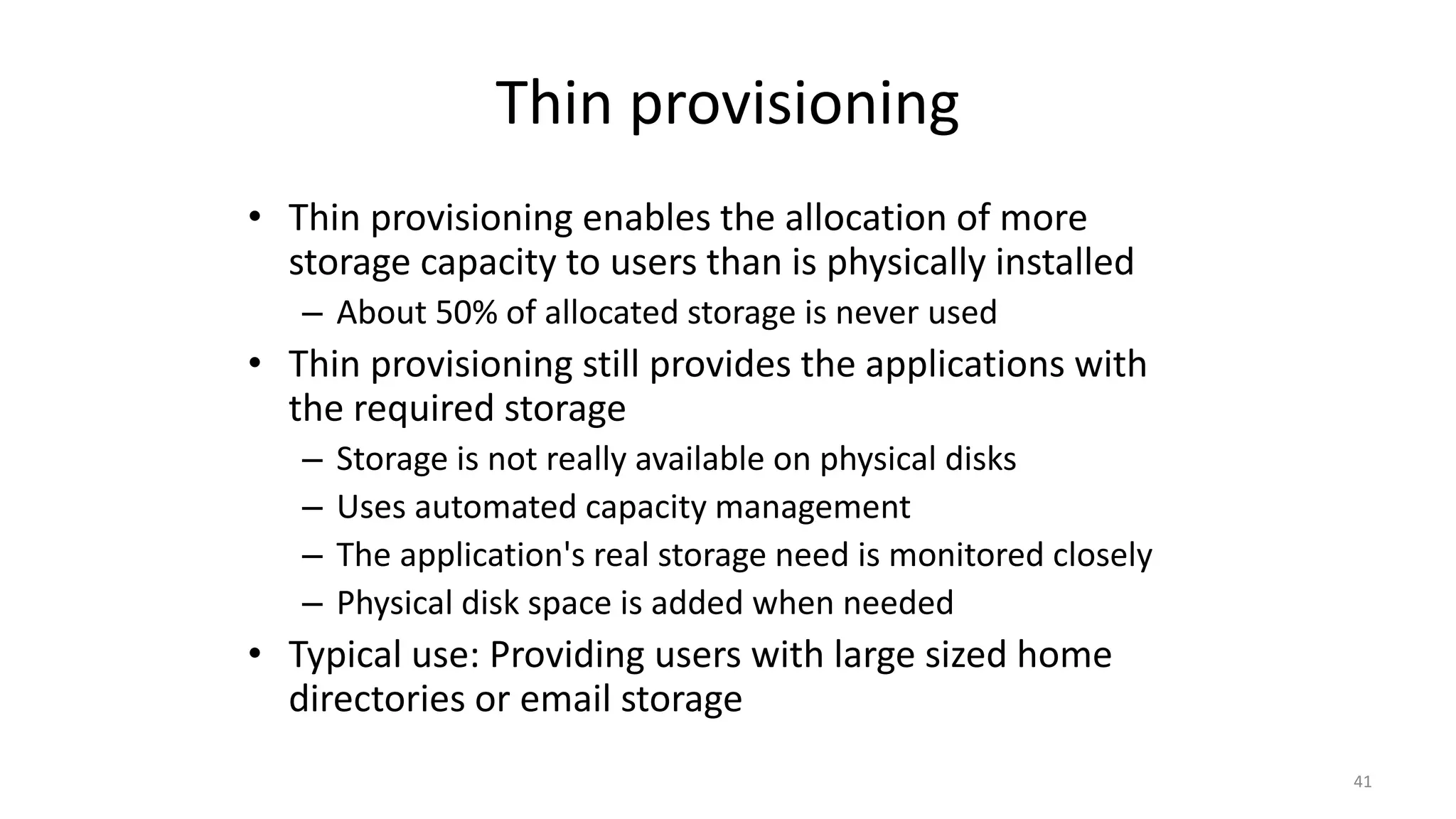 Thin provisioning

• Thin provisioning enables the allocation of more storage capacity to users than is physically installed
  – About 50% of allocated storage is never used
• Thin provisioning still provides the applications with the required storage
  – Storage is not really available on physical disks
  – Uses automated capacity management
  – The application's real storage need is monitored closely
  – Physical disk space is added when needed
• Typical use: Providing users with large sized home directories or email storage

41